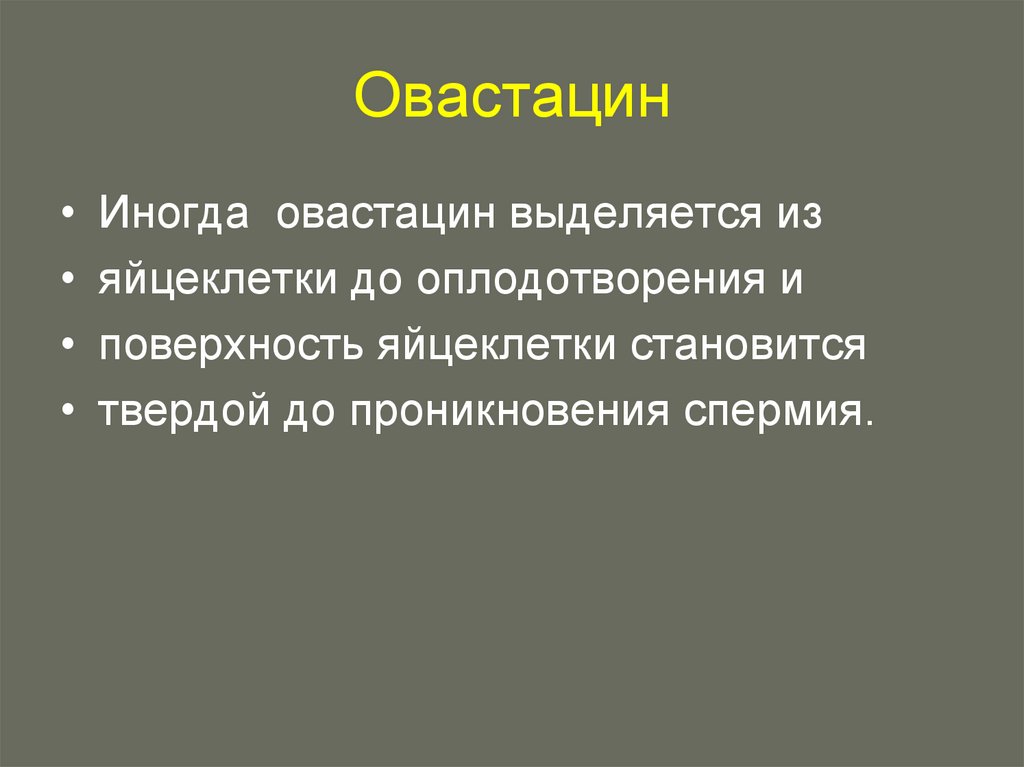 Овастацин

• Иногда  овастацин выделяется из
• яйцеклетки до оплодотворения и
• поверхность яйцеклетки становится
• твердой до проникновения спермия.